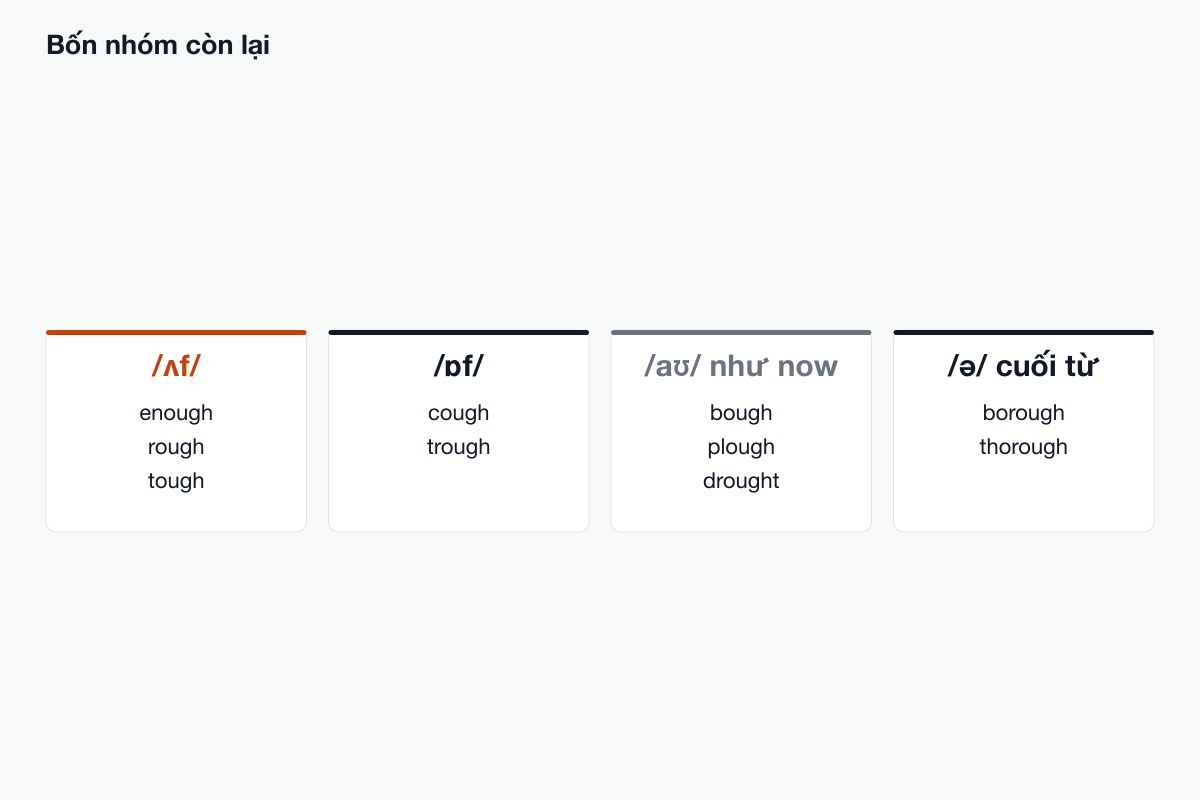 Bốn nhóm còn lại

/ʌf/
enough
rough
tough

/ɒf/
cough
trough

/aʊ/ như now
bough
plough
drought

/ə/ cuối từ
borough
thorough